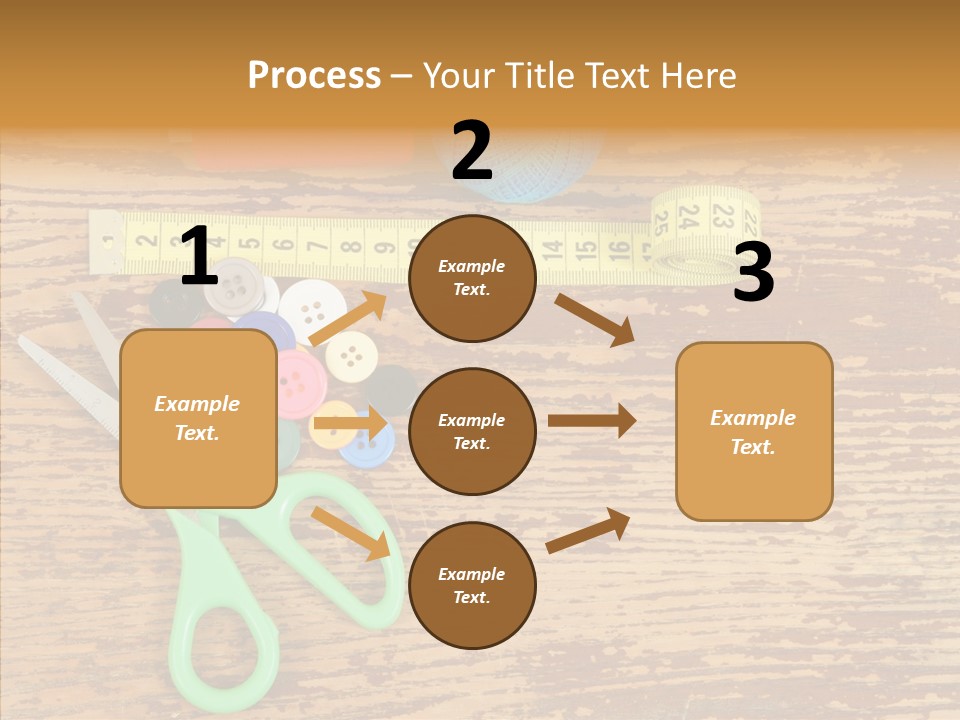 Process – Your Title Text Here

1

Example Text.

2

Example Text.

Example Text.

Example Text.

3

Example Text.